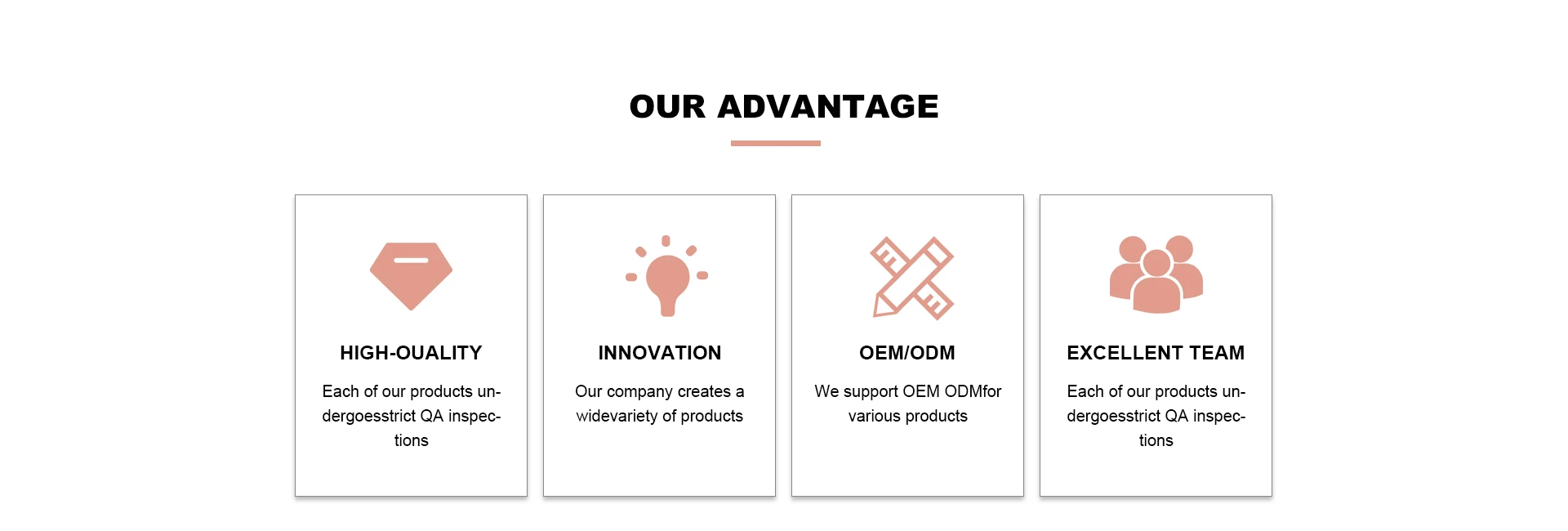 OUR ADVANTAGE

HIGH-OUALITY

Each of our products undergoesstrict QA inspections

INNOVATION

Our company creates a widevariety of products

OEM/ODM

We support OEM ODMfor various products

EXCELLENT TEAM

Each of our products undergoesstrict QA inspections